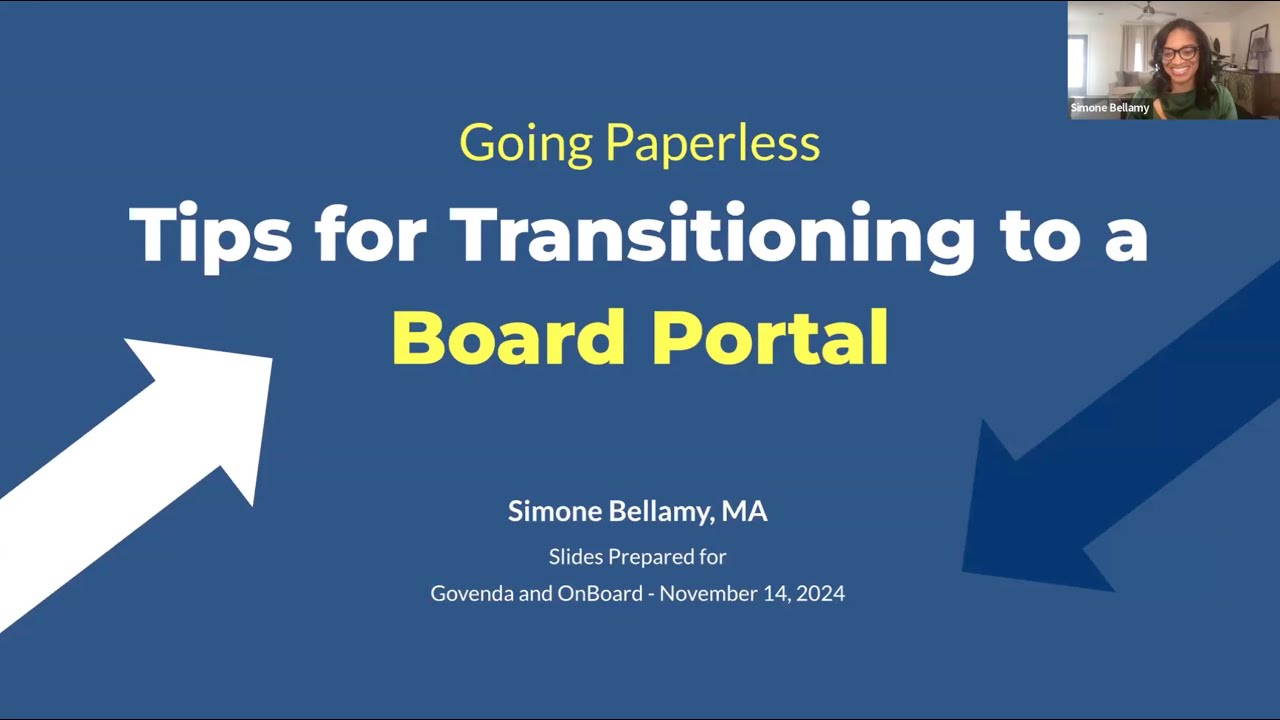 Simone Bellamy

Going Paperless

Tips for Transitioning to a Board Portal

Simone Bellamy, MA

Slides Prepared for

Govenda and OnBoard - November 14, 2024